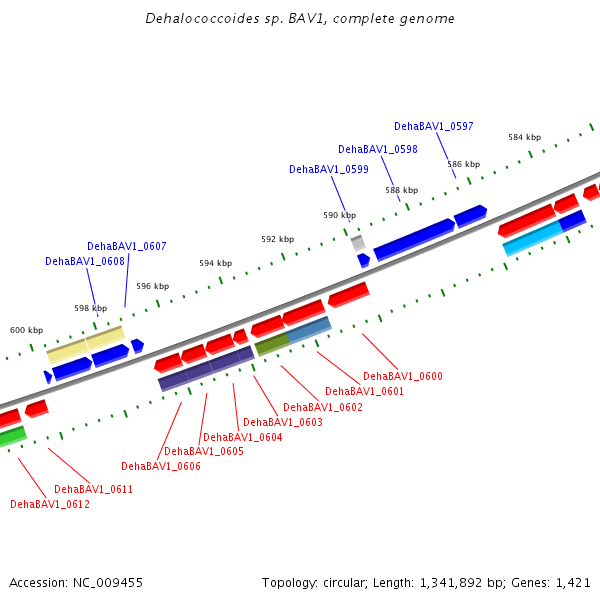 Dehalococcoides sp. BAV1, complete genome

DehaBAV1_0597
584 kbp
DehaBAV1_0598
586 kbp
DehaBAV1_0599
588 kbp
590 kbp
592 kbp
DehaBAV1_0607
DehaBAV1_0608
594 kbp
596 kbp
598 kbp
600 kbp

DehaBAV1_0600
DehaBAV1_0601
DehaBAV1_0602
DehaBAV1_0603
DehaBAV1_0604
DehaBAV1_0605
DehaBAV1_0606
DehaBAV1_0611
DehaBAV1_0612

Accession: NC_009455
Topology: circular; Length: 1,341,892 bp; Genes: 1,421